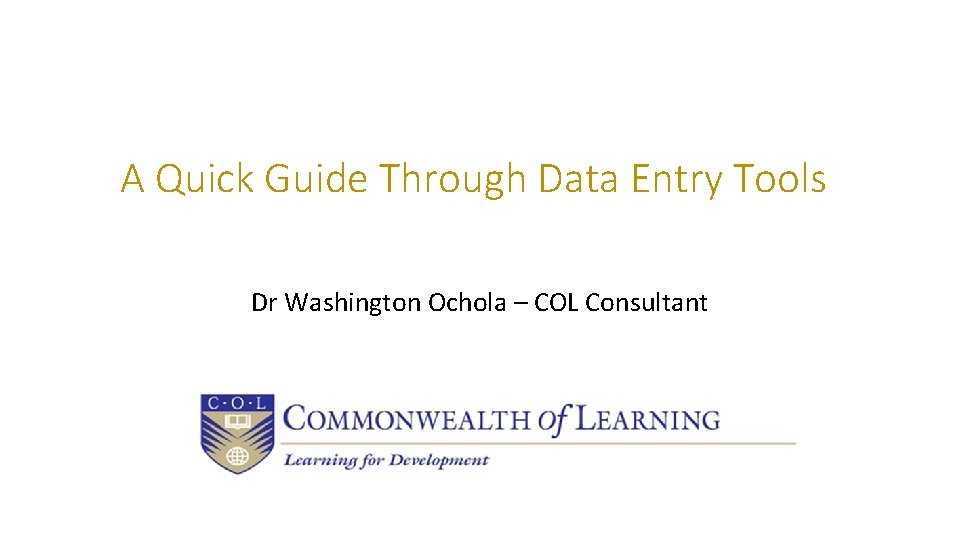 A Quick Guide Through Data Entry Tools

Dr Washington Ochola – COL Consultant

C·O·L

COMMONWEALTH of LEARNING

Learning for Development